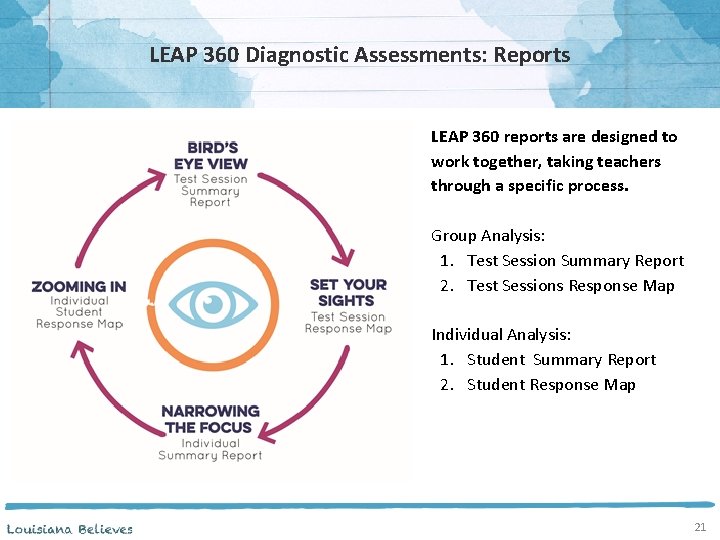 LEAP 360 Diagnostic Assessments: Reports

BIRD'S EYE VIEW
Test Session Summary Report

SET YOUR SIGHTS
Test Session Response Map

NARROWING THE FOCUS
Individual Summary Report

ZOOMING IN
Individual Student Response Map

LEAP 360 reports are designed to work together, taking teachers through a specific process.

Group Analysis:
1. Test Session Summary Report
2. Test Sessions Response Map

Individual Analysis:
1. Student Summary Report
2. Student Response Map

Louisiana Believes

21